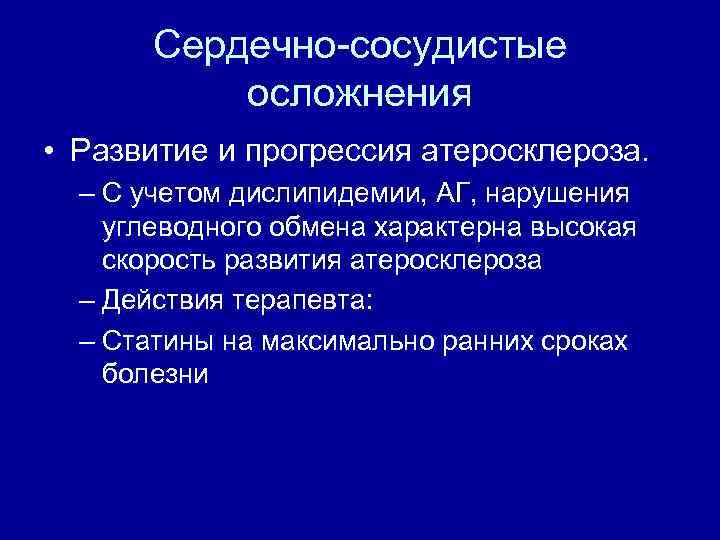 Сердечно-сосудистые осложнения

• Развитие и прогрессия атеросклероза.

– С учетом дислипидемии, АГ, нарушения углеводного обмена характерна высокая скорость развития атеросклероза

– Действия терапевта:

– Статины на максимально ранних сроках болезни